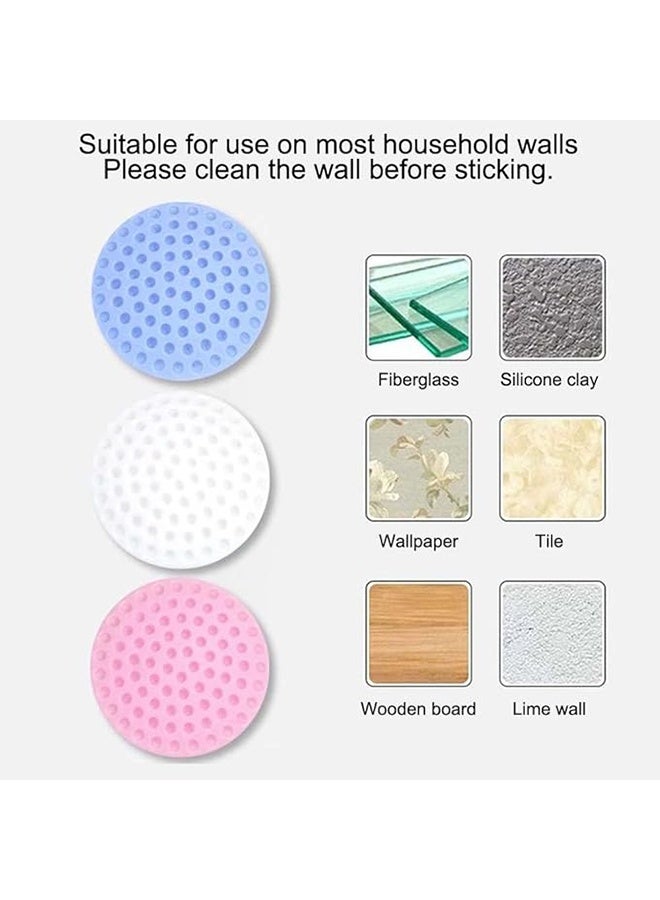 Suitable for use on most household walls
Please clean the wall before sticking.

Fiberglass
Silicone clay

Wallpaper
Tile

Wooden board
Lime wall